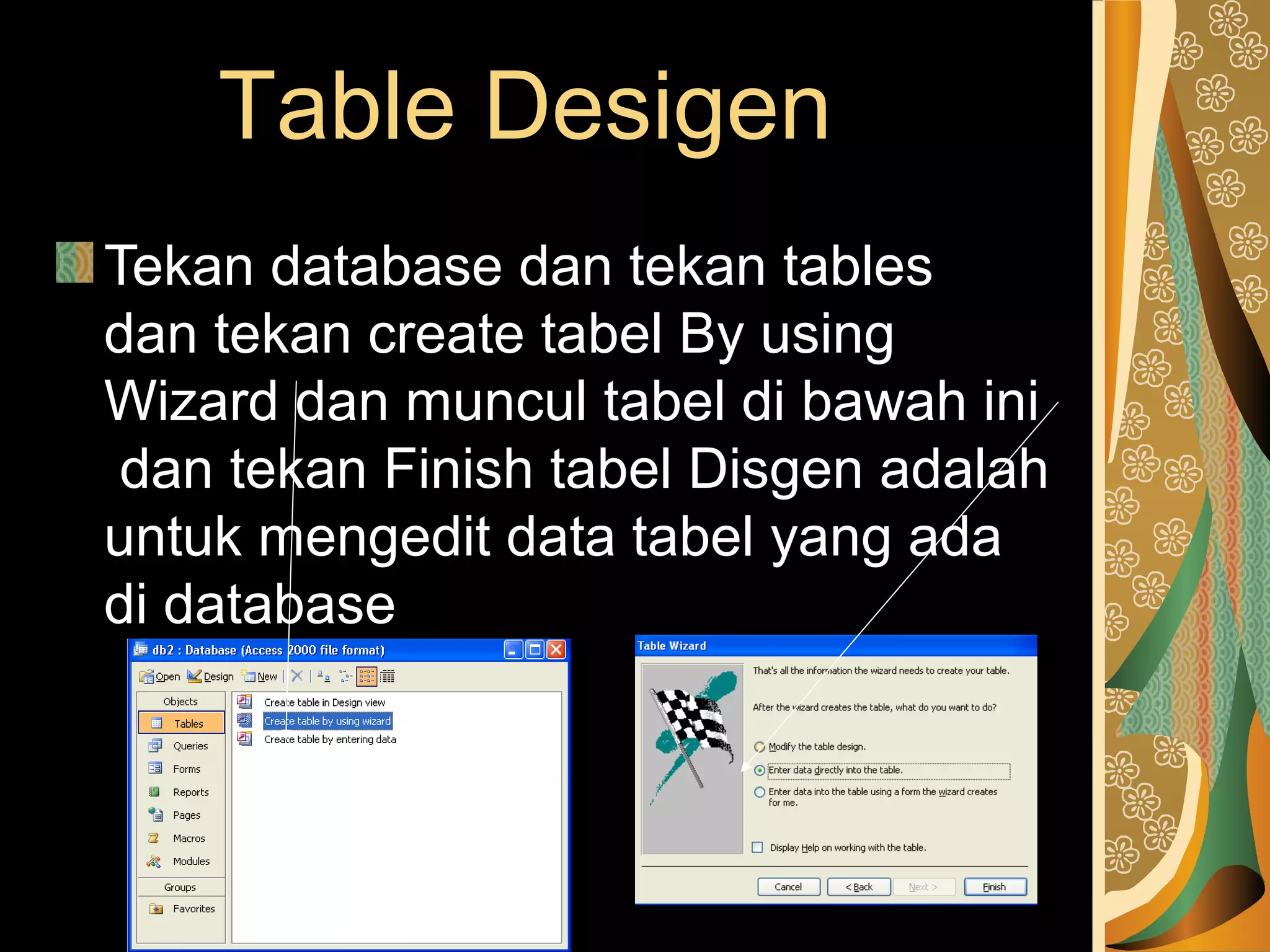 Table Desigen

Tekan database dan tekan tables dan tekan create tabel By using Wizard dan muncul tabel di bawah ini dan tekan Finish tabel Disgen adalah untuk mengedit data tabel yang ada di database

db2 : Database (Access 2000 file format)

Open Design New

Objects
Tables
Queries
Forms
Reports
Pages
Macros
Modules
Groups
Favorites

Create table in Design view
Create table by using wizard
Create table by entering data

Table Wizard

That's all the information the wizard needs to create your table.

After the wizard creates the table, what do you want to do?

Modify the table design.
Enter data directly into the table.
Enter data into the table using a form the wizard creates for me.

Display Help on working with the table.

Cancel
< Back
Next >
Finish